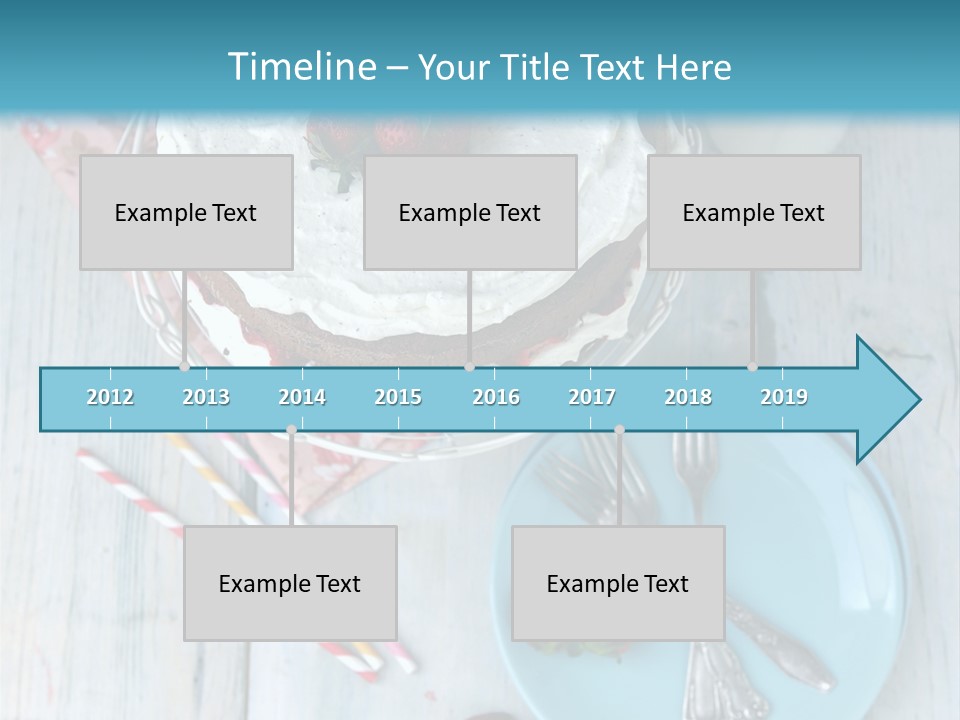 Timeline – Your Title Text Here

Example Text

Example Text

Example Text

2012 2013 2014 2015 2016 2017 2018 2019

Example Text

Example Text